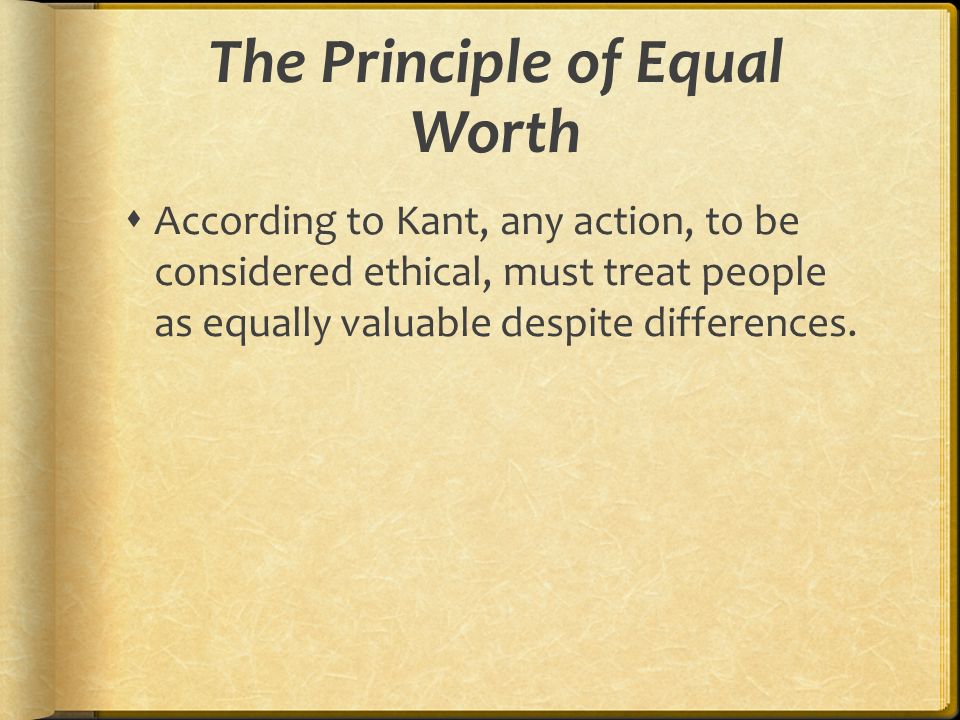 The Principle of Equal Worth

According to Kant, any action, to be considered ethical, must treat people as equally valuable despite differences.